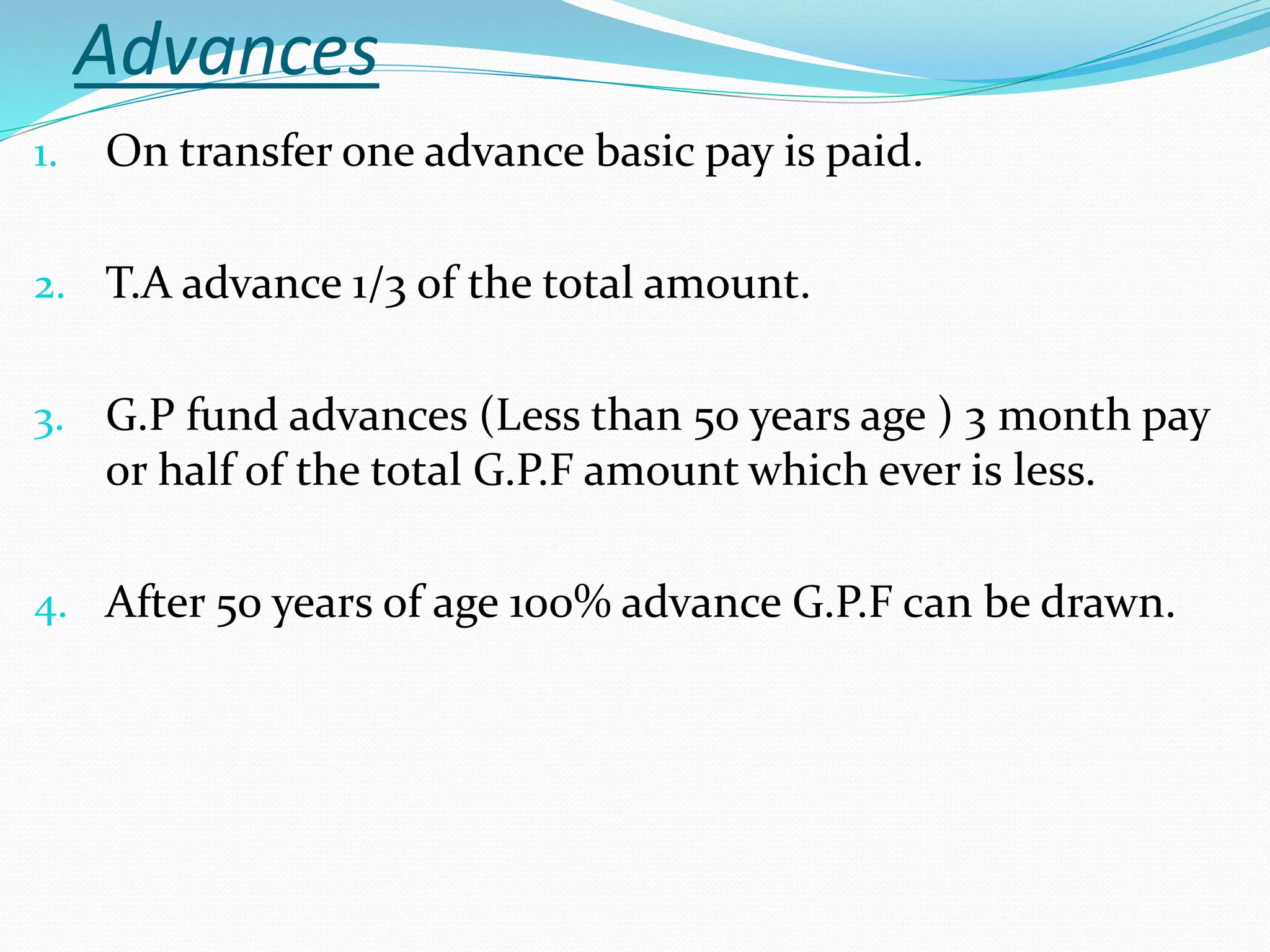 Advances

1. On transfer one advance basic pay is paid.

2. T.A advance 1/3 of the total amount.

3. G.P fund advances (Less than 50 years age ) 3 month pay or half of the total G.P.F amount which ever is less.

4. After 50 years of age 100% advance G.P.F can be drawn.